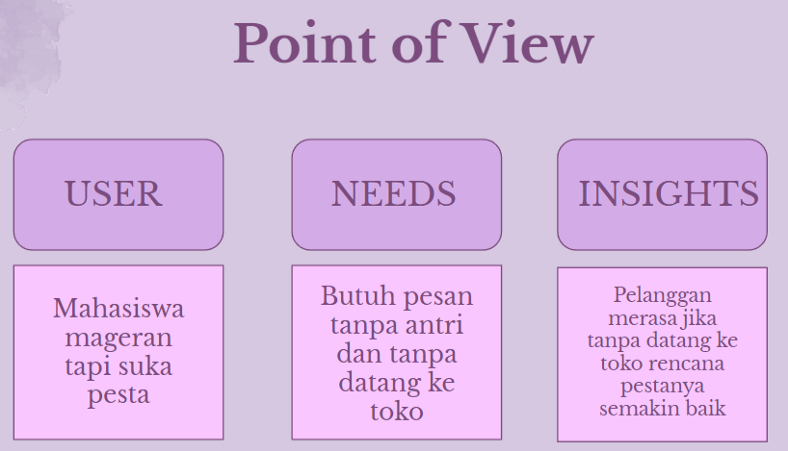 Point of View

USER

Mahasiswa mageran tapi suka pesta

NEEDS

Butuh pesan tanpa antri dan tanpa datang ke toko

INSIGHTS

Pelanggan merasa jika tanpa datang ke toko rencana pestanya semakin baik